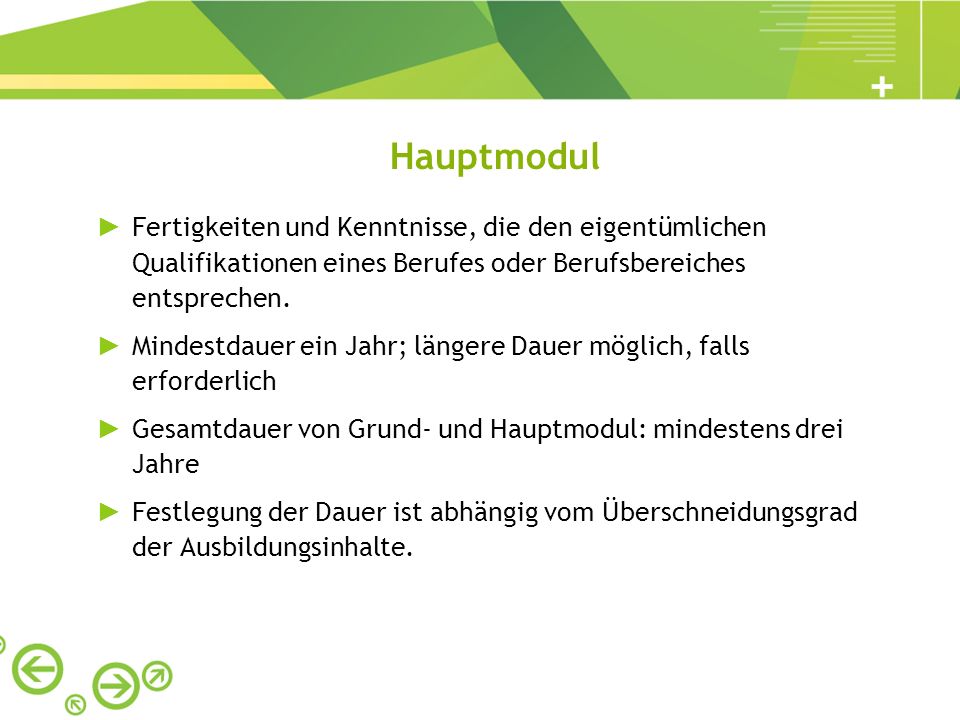 +

Hauptmodul

► Fertigkeiten und Kenntnisse, die den eigentümlichen Qualifikationen eines Berufes oder Berufsbereiches entsprechen.

► Mindestdauer ein Jahr; längere Dauer möglich, falls erforderlich

► Gesamtdauer von Grund- und Hauptmodul: mindestens drei Jahre

► Festlegung der Dauer ist abhängig vom Überschneidungsgrad der Ausbildungsinhalte.